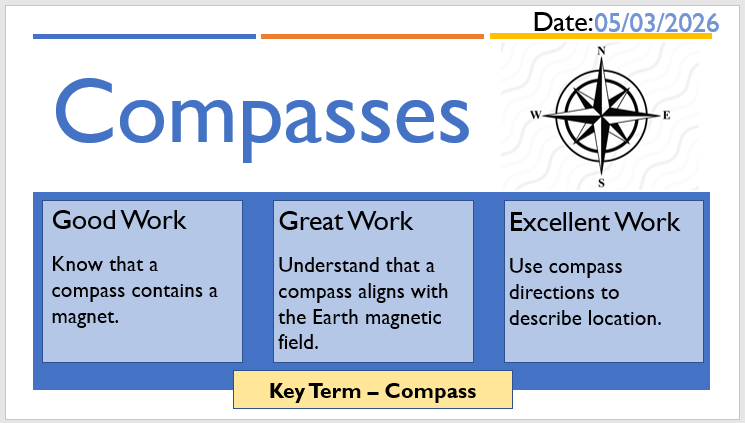 Date:05/03/2026

Compasses

N
W
E
S

Good Work

Know that a compass contains a magnet.

Great Work

Understand that a compass aligns with the Earth magnetic field.

Excellent Work

Use compass directions to describe location.

Key Term – Compass